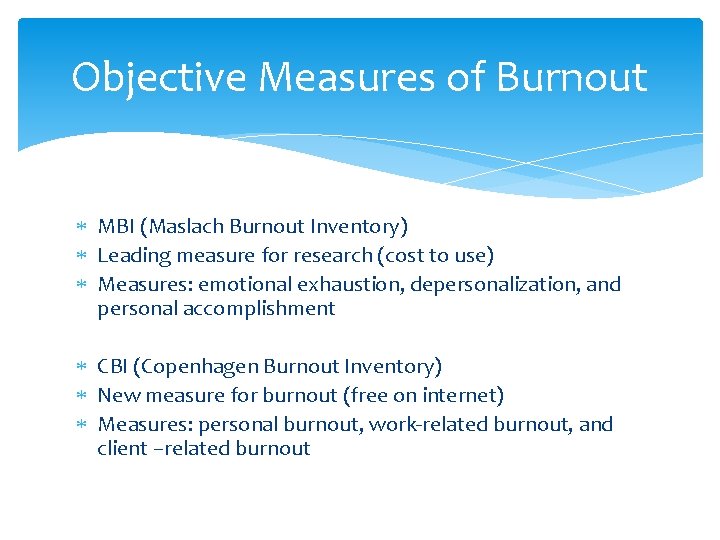 Objective Measures of Burnout

* MBI (Maslach Burnout Inventory)
* Leading measure for research (cost to use)
* Measures: emotional exhaustion, depersonalization, and personal accomplishment

* CBI (Copenhagen Burnout Inventory)
* New measure for burnout (free on internet)
* Measures: personal burnout, work-related burnout, and client –related burnout